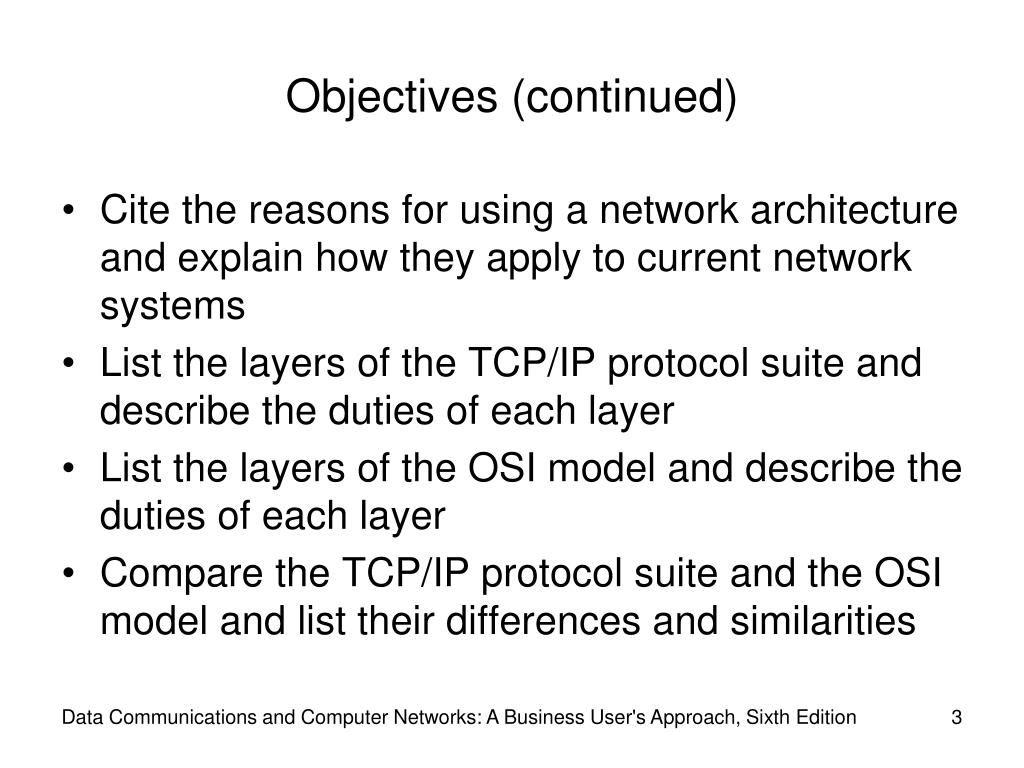 Objectives (continued)

• Cite the reasons for using a network architecture and explain how they apply to current network systems
• List the layers of the TCP/IP protocol suite and describe the duties of each layer
• List the layers of the OSI model and describe the duties of each layer
• Compare the TCP/IP protocol suite and the OSI model and list their differences and similarities

Data Communications and Computer Networks: A Business User's Approach, Sixth Edition

3